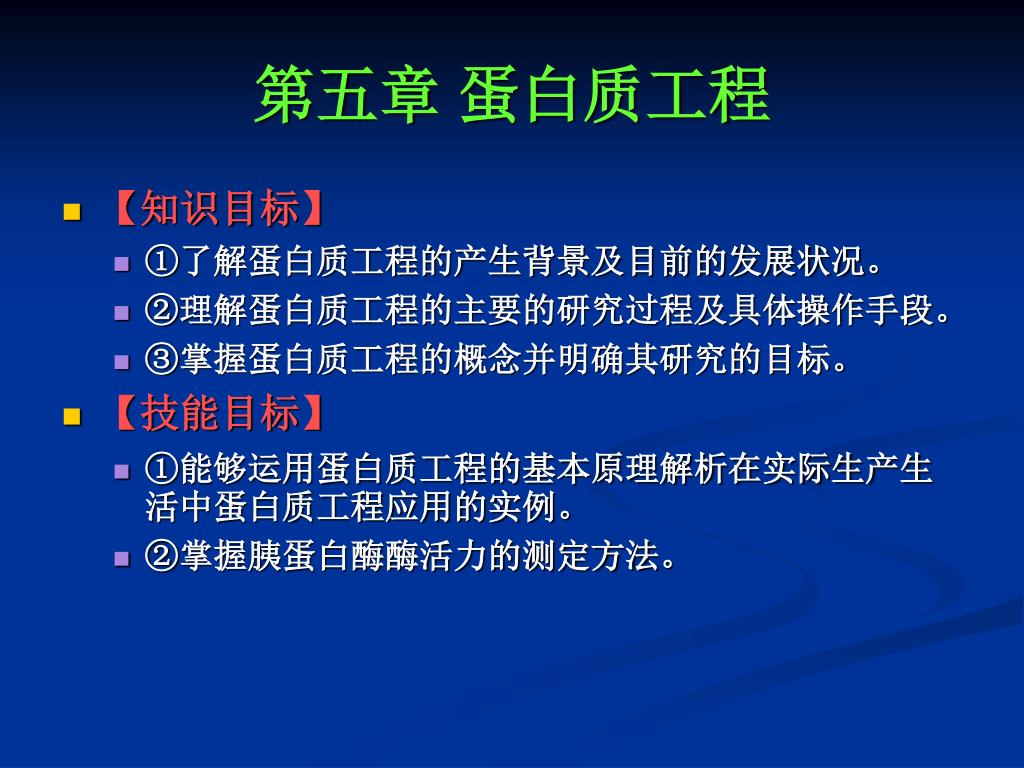 第五章 蛋白质工程

【知识目标】

①了解蛋白质工程的产生背景及目前的发展状况。

②理解蛋白质工程的主要的研究过程及具体操作手段。

③掌握蛋白质工程的概念并明确其研究的目标。

【技能目标】

①能够运用蛋白质工程的基本原理解析在实际生产生活中蛋白质工程应用的实例。

②掌握胰蛋白酶酶活力的测定方法。